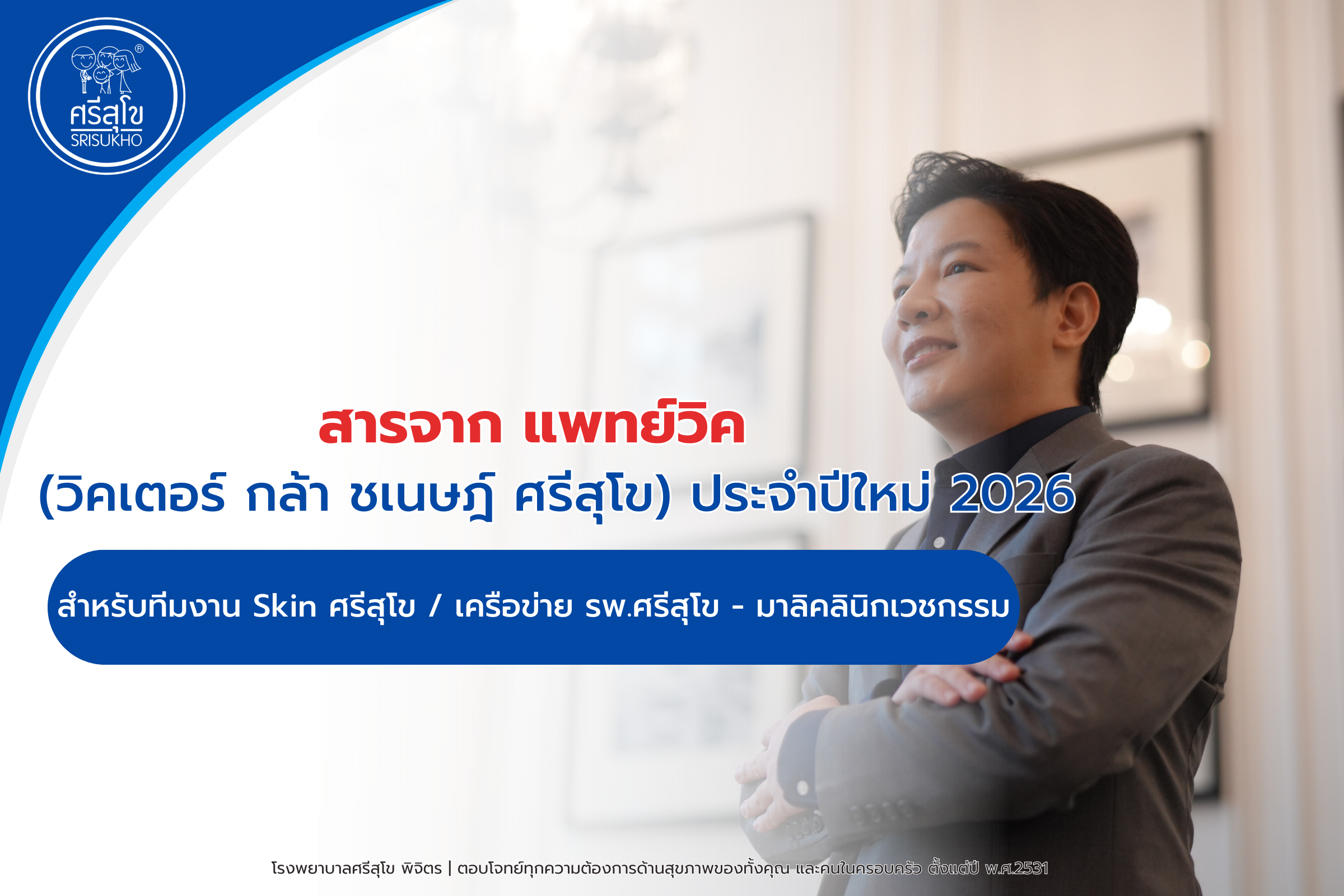 ศรีสุโข
SRISUKHO
®

สารจาก แพทย์วิค
(วิคเตอร์ กล้า ชเนษฎ์ ศรีสุโข) ประจำปีใหม่ 2026

สำหรับทีมงาน Skin ศรีสุโข / เครือข่าย รพ.ศรีสุโข - มาลิคลินิกเวชกรรม

โรงพยาบาลศรีสุโข พิจิตร | ตอบโจทย์ทุกความต้องการด้านสุขภาพของทั้งคุณ และคนในครอบครัว ตั้งแต่ปี พ.ศ.2531